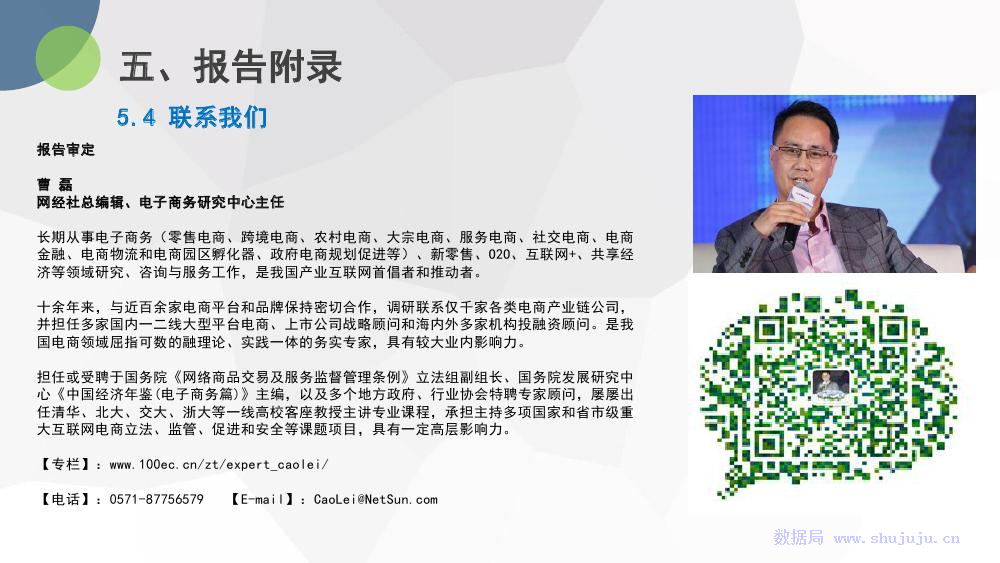 五、报告附录

5.4 联系我们

报告审定

曹 磊
网经社总编辑、电子商务研究中心主任

长期从事电子商务（零售电商、跨境电商、农村电商、大宗电商、服务电商、社交电商、电商金融、电商物流和电商园区孵化器、政府电商规划促进等）、新零售、O2O、互联网+、共享经济等领域研究、咨询与服务工作，是我国产业互联网首倡者和推动者。

十余年来，与近百余家电商平台和品牌保持密切合作，调研联系仅千家各类电商产业链公司，并担任多家国内一二线大型平台电商、上市公司战略顾问和海内外多家机构投融资顾问。是我国电商领域屈指可数的融理论、实践一体的务实专家，具有较大业内影响力。

担任或受聘于国务院《网络商品交易及服务监督管理条例》立法组副组长、国务院发展研究中心《中国经济年鉴(电子商务篇)》主编，以及多个地方政府、行业协会特聘专家顾问，屡屡出任清华、北大、交大、浙大等一线高校客座教授主讲专业课程，承担主持多项国家和省市级重大互联网电商立法、监管、促进和安全等课题项目，具有一定高层影响力。

【专栏】：www.100ec.cn/zt/expert_caolei/

【电话】：0571-87756579 【E-mail】：CaoLei@NetSun.com

数据局 www.shujuju.cn